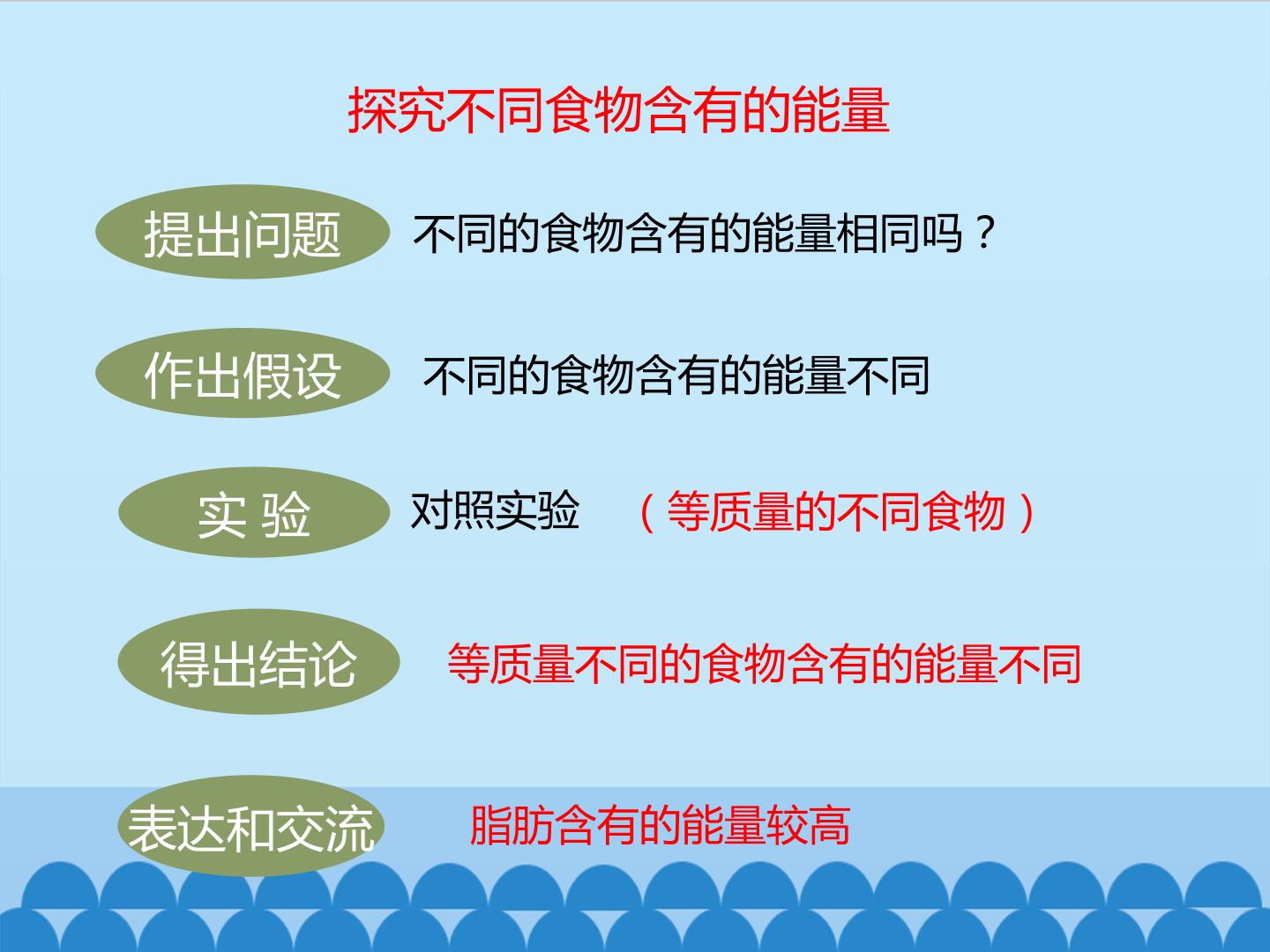 探究不同食物含有的能量

提出问题 不同的食物含有的能量相同吗？

作出假设 不同的食物含有的能量不同

实 验 对照实验 （等质量的不同食物）

得出结论 等质量不同的食物含有的能量不同

表达和交流 脂肪含有的能量较高